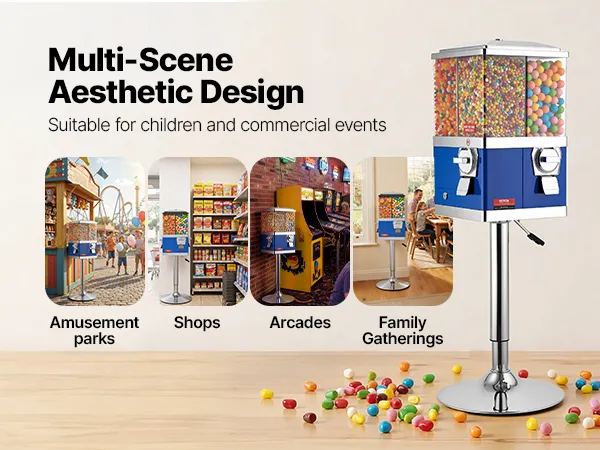 Multi-Scene Aesthetic Design

Suitable for children and commercial events

Amusement parks

Shops

Arcades

Family Gatherings